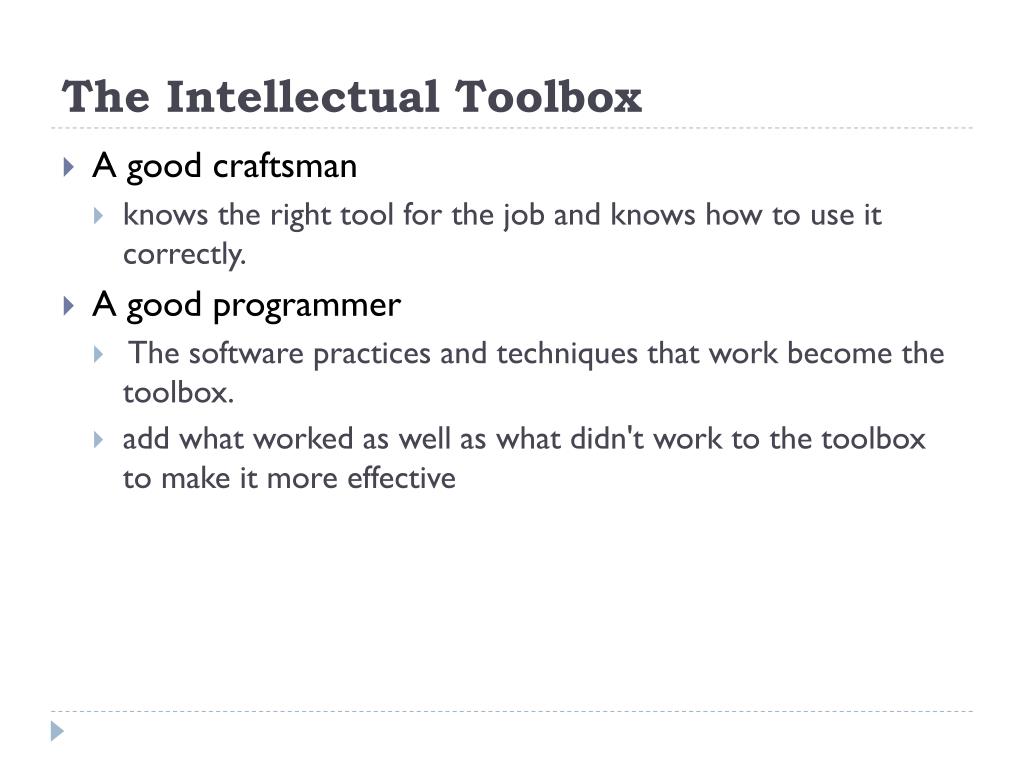 The Intellectual Toolbox

A good craftsman

knows the right tool for the job and knows how to use it correctly.

A good programmer

The software practices and techniques that work become the toolbox.

add what worked as well as what didn't work to the toolbox to make it more effective